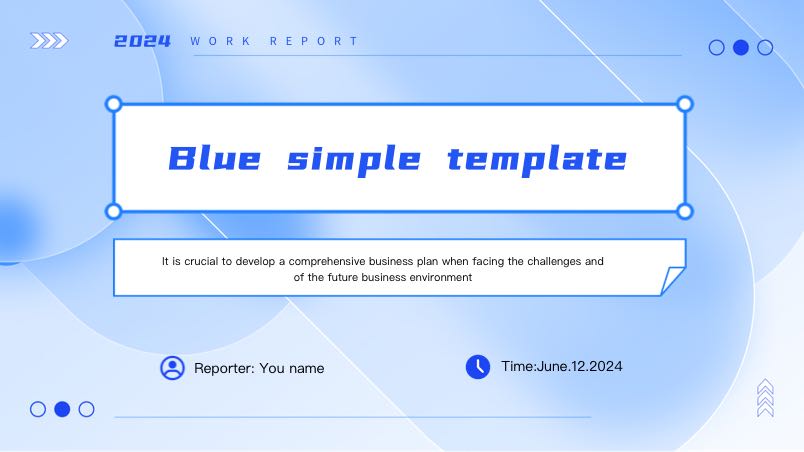 2024 WORK REPORT

Blue simple template

It is crucial to develop a comprehensive business plan when facing the challenges and of the future business environment

Reporter: You name

Time:June.12.2024